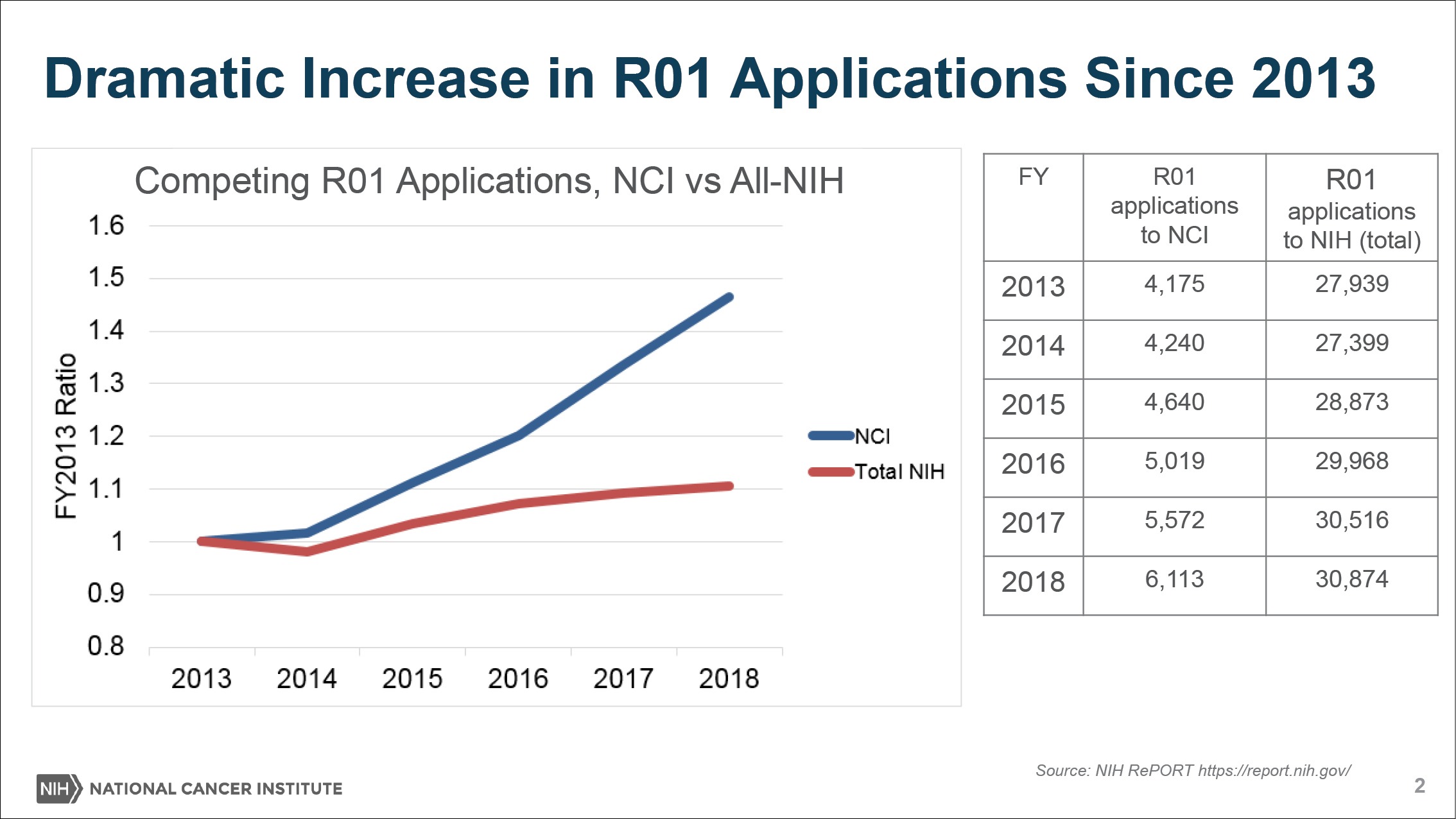 Dramatic Increase in R01 Applications Since 2013

Competing R01 Applications, NCI vs All-NIH

FY2013 Ratio

1.6
1.5
1.4
1.3
1.2
1.1
1
0.9
0.8

2013 2014 2015 2016 2017 2018

NCI
Total NIH

| FY | R01 applications to NCI | R01 applications to NIH (total) |
|---|---|---|
| 2013 | 4,175 | 27,939 |
| 2014 | 4,240 | 27,399 |
| 2015 | 4,640 | 28,873 |
| 2016 | 5,019 | 29,968 |
| 2017 | 5,572 | 30,516 |
| 2018 | 6,113 | 30,874 |

Source: NIH RePORT https://report.nih.gov/

NIH NATIONAL CANCER INSTITUTE

2